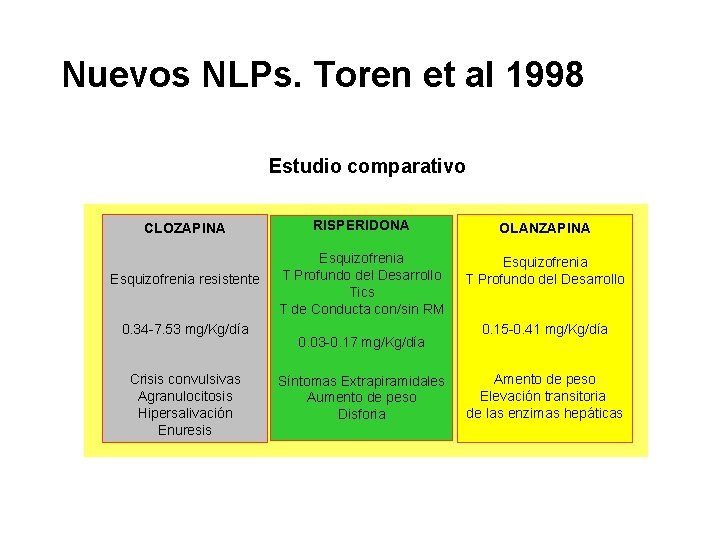 Nuevos NLPs. Toren et al 1998

Estudio comparativo

CLOZAPINA

Esquizofrenia resistente

0.34-7.53 mg/Kg/día

Crisis convulsivas
Agranulocitosis
Hipersalivación
Enuresis

RISPERIDONA

Esquizofrenia
T Profundo del Desarrollo
Tics
T de Conducta con/sin RM

0.03-0.17 mg/Kg/día

Síntomas Extrapiramidales
Aumento de peso
Disforia

OLANZAPINA

Esquizofrenia
T Profundo del Desarrollo

0.15-0.41 mg/Kg/día

Amento de peso
Elevación transitoria
de las enzimas hepáticas